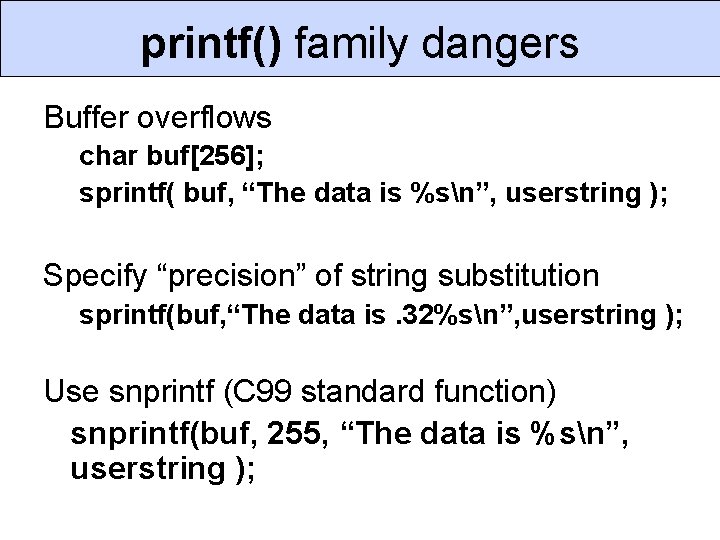 printf() family dangers

Buffer overflows

char buf[256];

sprintf( buf, “The data is %s\n”, userstring );

Specify “precision” of string substitution

sprintf(buf,“The data is .32%s\n”,userstring );

Use snprintf (C99 standard function)

snprintf(buf, 255, “The data is %s\n”, userstring );